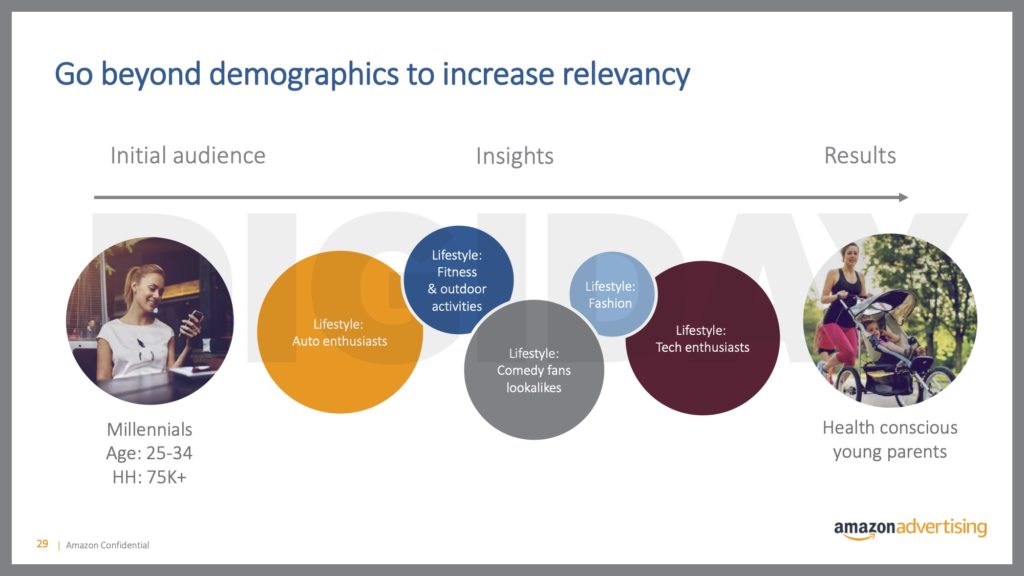 Go beyond demographics to increase relevancy

Initial audience

Insights

Results

DIGIDAY

Lifestyle: Auto enthusiasts

Lifestyle: Fitness & outdoor activities

Lifestyle: Comedy fans lookalikes

Lifestyle: Fashion

Lifestyle: Tech enthusiasts

Millennials
Age: 25-34
HH: 75K+

Health conscious young parents

29 | Amazon Confidential

amazonadvertising